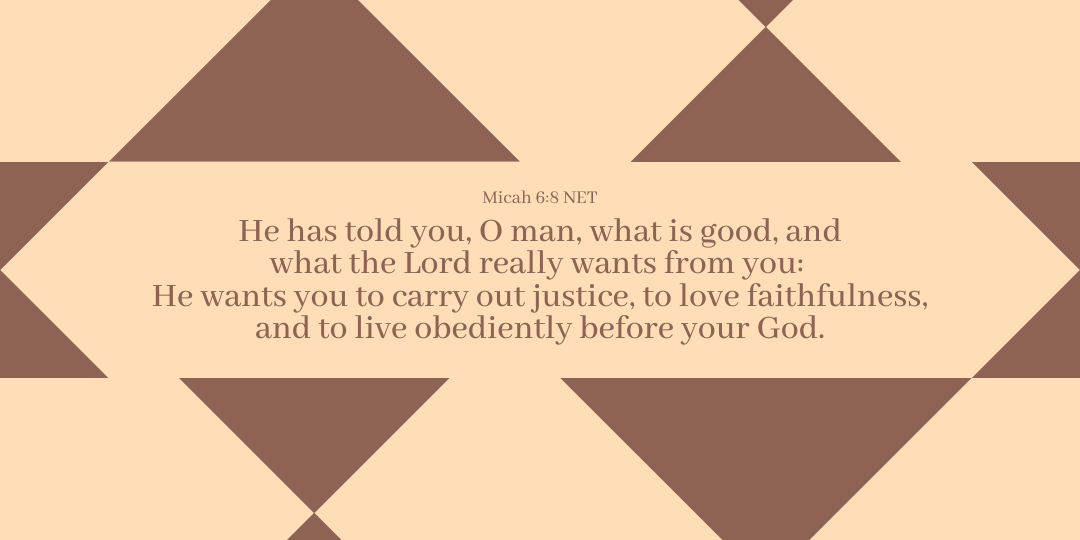 Micah 6:8 NET

He has told you, O man, what is good, and what the Lord really wants from you: He wants you to carry out justice, to love faithfulness, and to live obediently before your God.